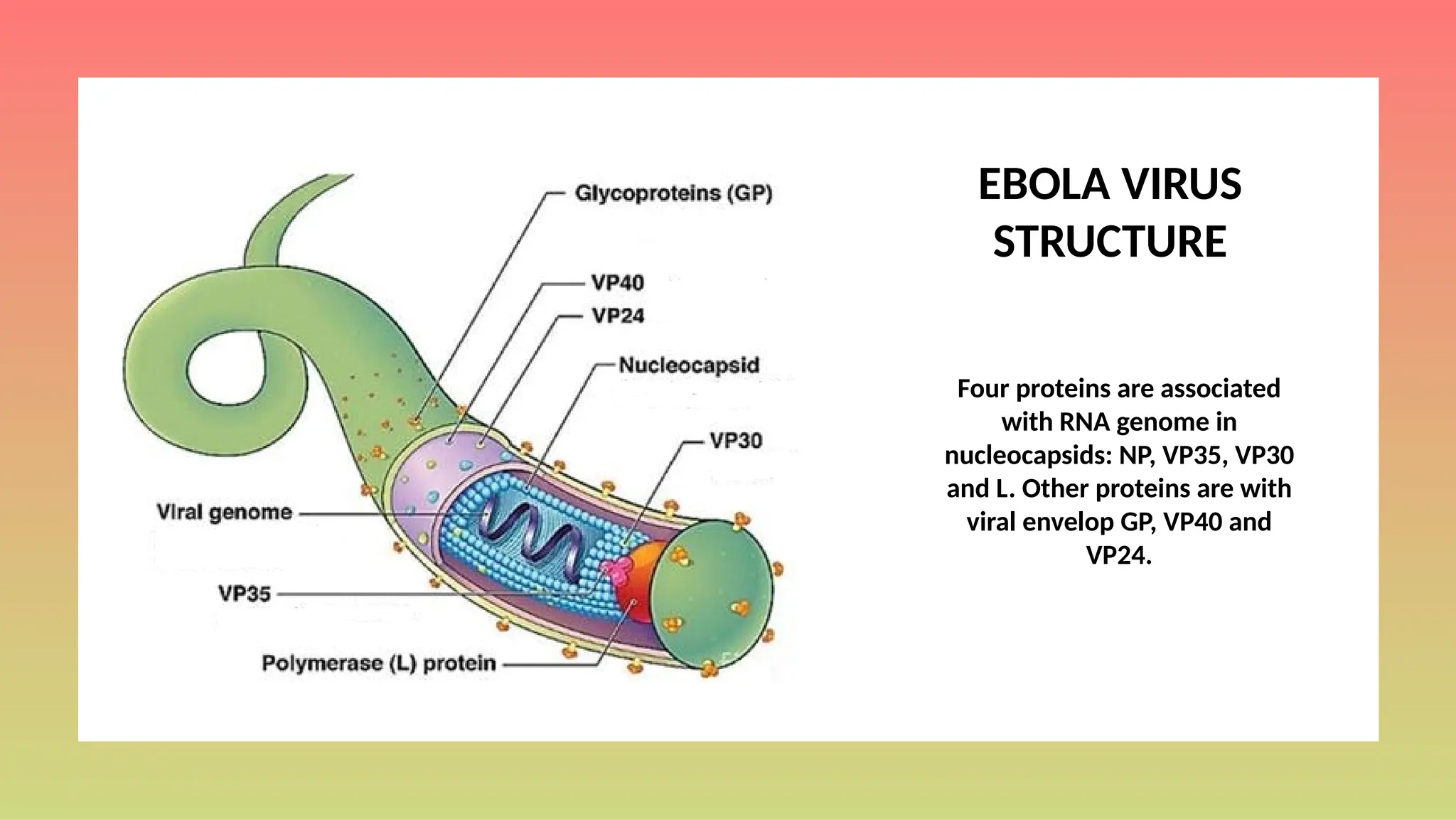 Glycoproteins (GP)

VP40

VP24

Nucleocapsid

VP30

Viral genome

VP35

Polymerase (L) protein

EBOLA VIRUS STRUCTURE

Four proteins are associated with RNA genome in nucleocapsids: NP, VP35, VP30 and L. Other proteins are with viral envelop GP, VP40 and VP24.